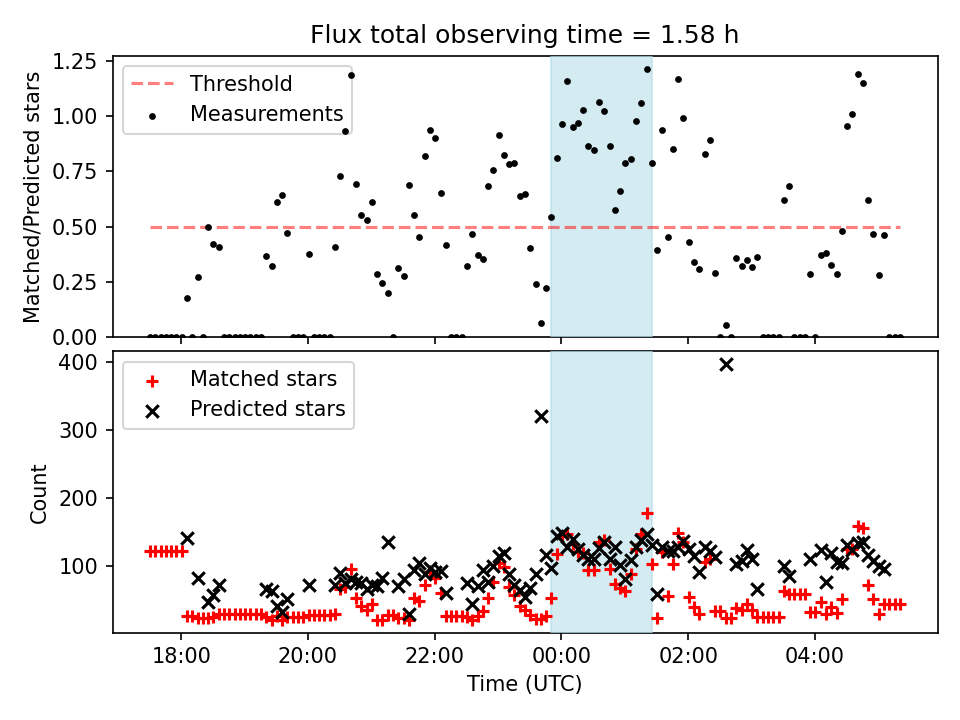 Flux total observing time = 1.58 h

Threshold
Measurements

Matched/Predicted stars

1.25
1.00
0.75
0.50
0.25
0.00

Matched stars
Predicted stars

Count

400
300
200
100

18:00
20:00
22:00
00:00
02:00
04:00

Time (UTC)